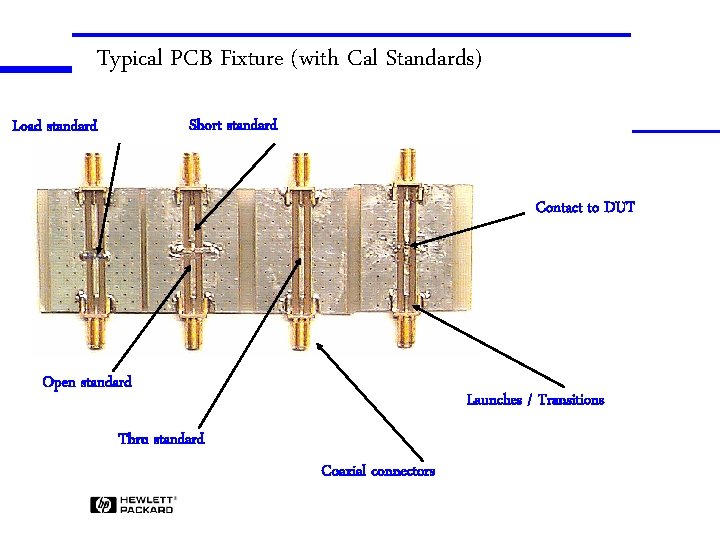 Typical PCB Fixture (with Cal Standards)

Load standard

Short standard

Contact to DUT

Open standard

Launches / Transitions

Thru standard

Coaxial connectors

hp HEWLETT® PACKARD